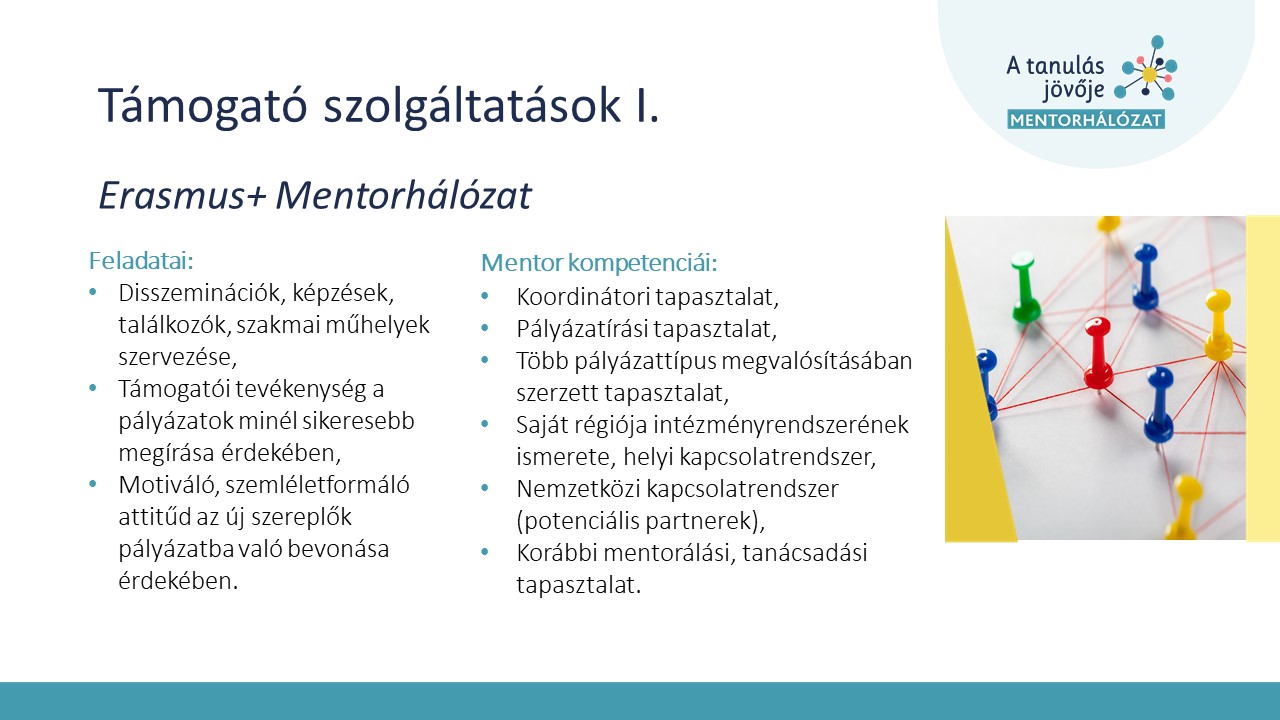 A tanulás jövője
MENTORHÁLÓZAT

Támogató szolgáltatások I.

Erasmus+ Mentorhálózat

Feladatai:
• Disszeminációk, képzések, találkozók, szakmai műhelyek szervezése,
• Támogatói tevékenység a pályázatok minél sikeresebb megírása érdekében,
• Motiváló, szemléletformáló attitűd az új szereplők pályázatba való bevonása érdekében.

Mentor kompetenciái:
• Koordinátori tapasztalat,
• Pályázatírási tapasztalat,
• Több pályázattípus megvalósításában szerzett tapasztalat,
• Saját régiója intézményrendszerének ismerete, helyi kapcsolatrendszer,
• Nemzetközi kapcsolatrendszer (potenciális partnerek),
• Korábbi mentorálási, tanácsadási tapasztalat.